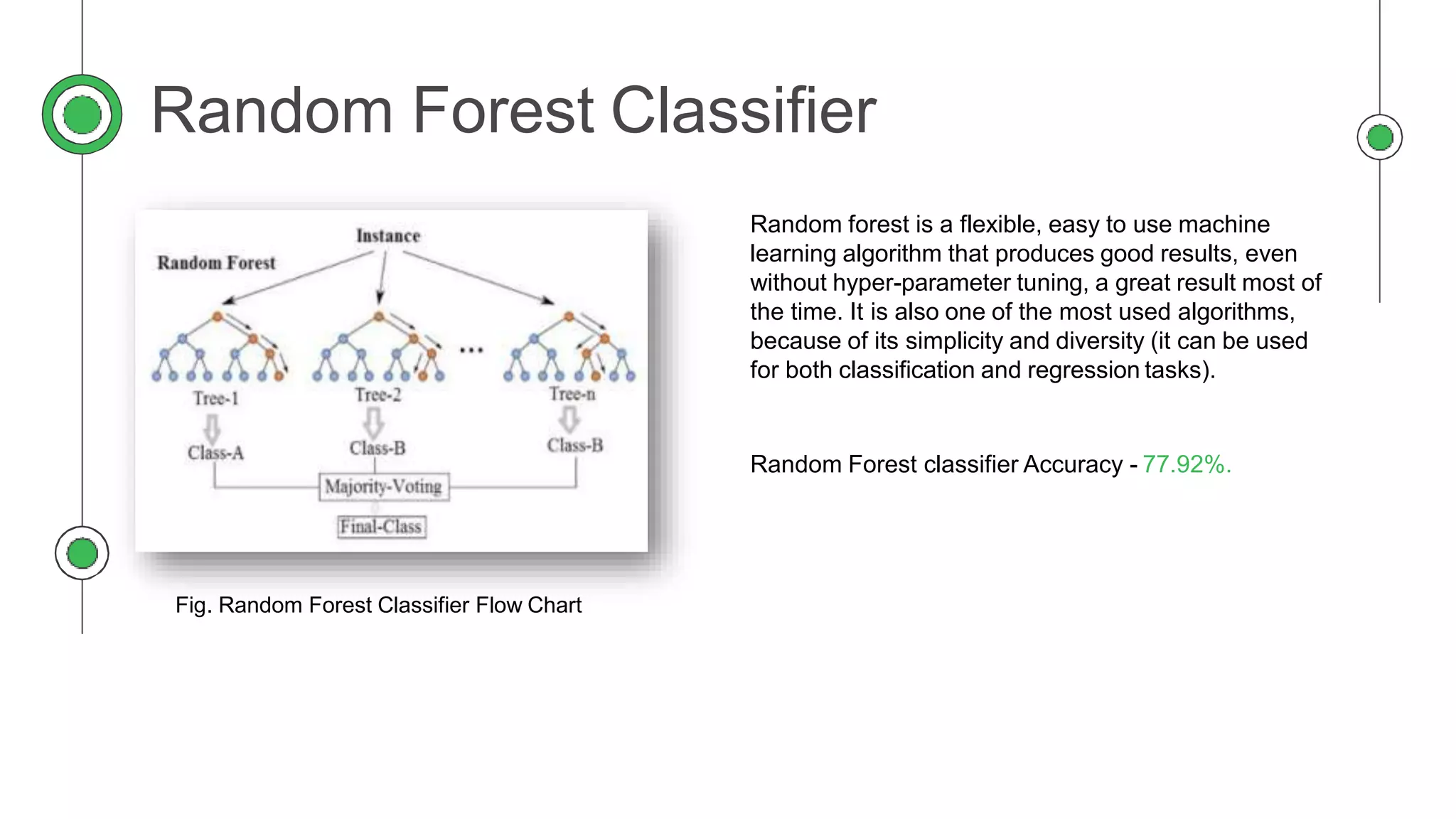 Random Forest Classifier

Instance

Random Forest

...

Tree-1

Tree-2

Tree-n

Class-A

Class-B

Class-B

Majority-Voting

Final-Class

Fig. Random Forest Classifier Flow Chart

Random forest is a flexible, easy to use machine learning algorithm that produces good results, even without hyper-parameter tuning, a great result most of the time. It is also one of the most used algorithms, because of its simplicity and diversity (it can be used for both classification and regression tasks).

Random Forest classifier Accuracy - 77.92%.